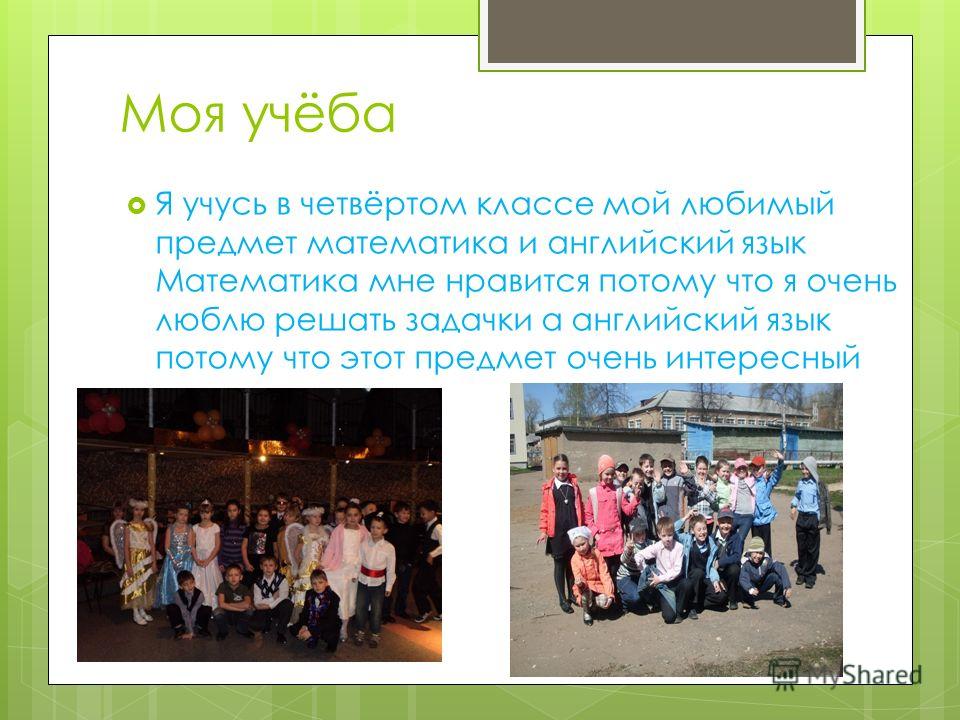 Моя учёба

Я учусь в четвёртом классе мой любимый предмет математика и английский язык Математика мне нравится потому что я очень люблю решать задачки а английский язык потому что этот предмет очень интересный

MyShared